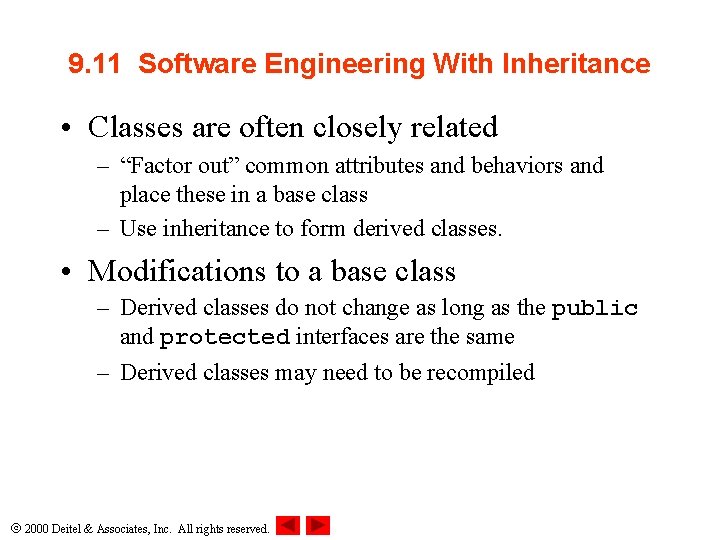 9.11 Software Engineering With Inheritance

• Classes are often closely related
– “Factor out” common attributes and behaviors and place these in a base class
– Use inheritance to form derived classes.

• Modifications to a base class
– Derived classes do not change as long as the public and protected interfaces are the same
– Derived classes may need to be recompiled

© 2000 Deitel & Associates, Inc. All rights reserved.